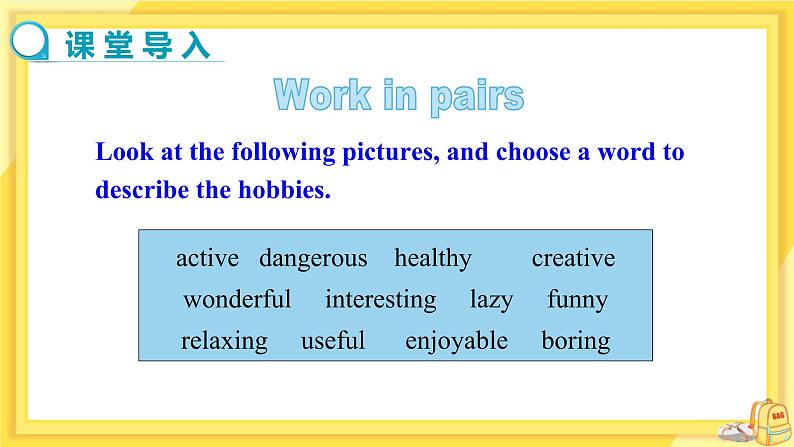 课堂导入

Work in pairs

Look at the following pictures, and choose a word to describe the hobbies.

active dangerous healthy creative
wonderful interesting lazy funny
relaxing useful enjoyable boring

BAG